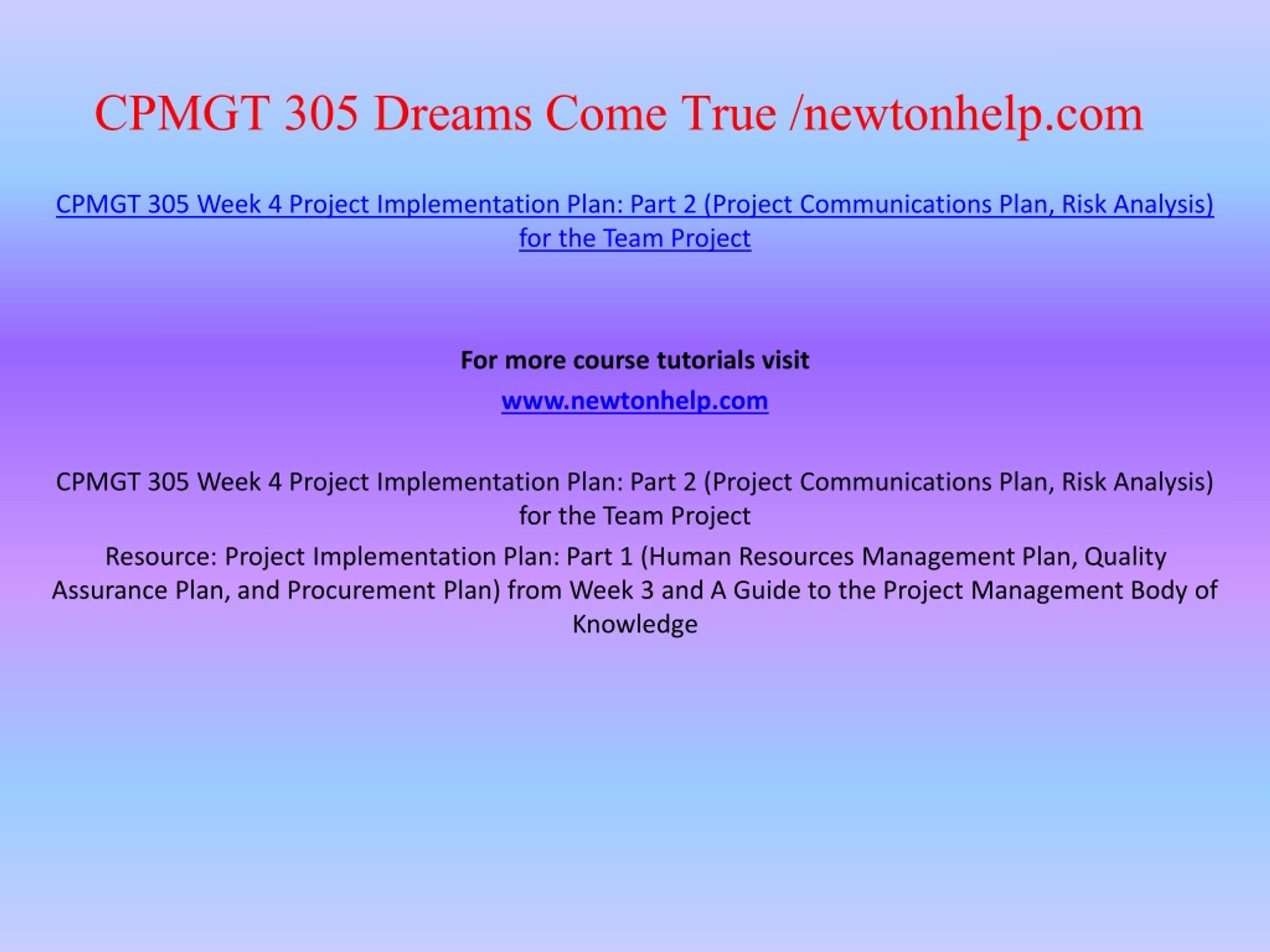 CPMGT 305 Dreams Come True /newtonhelp.com

CPMGT 305 Week 4 Project Implementation Plan: Part 2 (Project Communications Plan, Risk Analysis) for the Team Project

For more course tutorials visit

www.newtonhelp.com

CPMGT 305 Week 4 Project Implementation Plan: Part 2 (Project Communications Plan, Risk Analysis) for the Team Project

Resource: Project Implementation Plan: Part 1 (Human Resources Management Plan, Quality Assurance Plan, and Procurement Plan) from Week 3 and A Guide to the Project Management Body of Knowledge